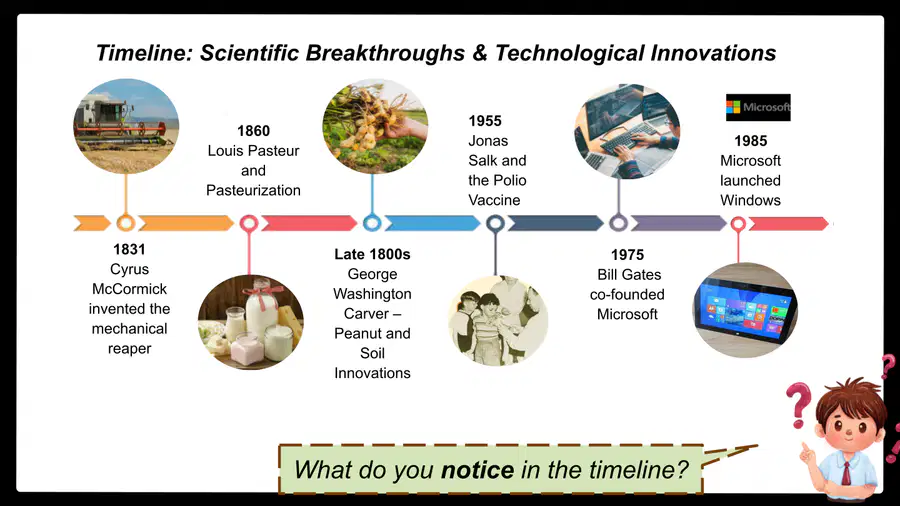 Timeline: Scientific Breakthroughs & Technological Innovations

1831
Cyrus McCormick invented the mechanical reaper

1860
Louis Pasteur and Pasteurization

Late 1800s
George Washington Carver – Peanut and Soil Innovations

1955
Jonas Salk and the Polio Vaccine

1975
Bill Gates co-founded Microsoft

Microsoft

1985
Microsoft launched Windows

What do you notice in the timeline?